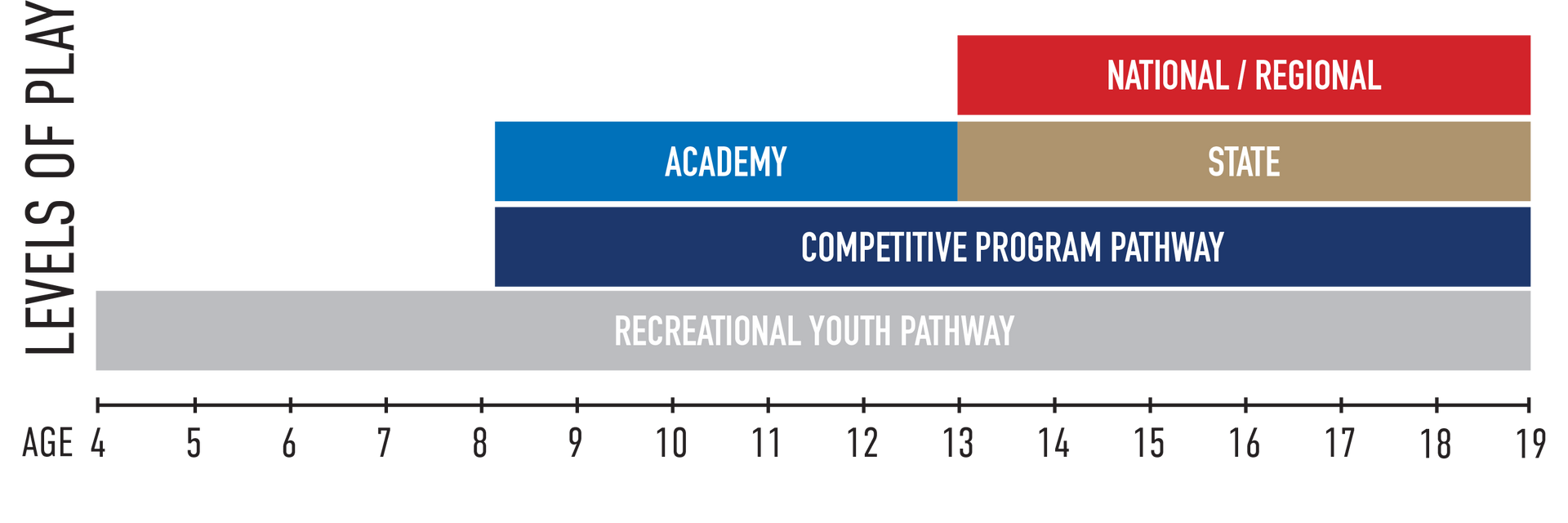 LEVELS OF PLAY

NATIONAL / REGIONAL

ACADEMY

STATE

COMPETITIVE PROGRAM PATHWAY

RECREATIONAL YOUTH PATHWAY

AGE 4 5 6 7 8 9 10 11 12 13 14 15 16 17 18 19